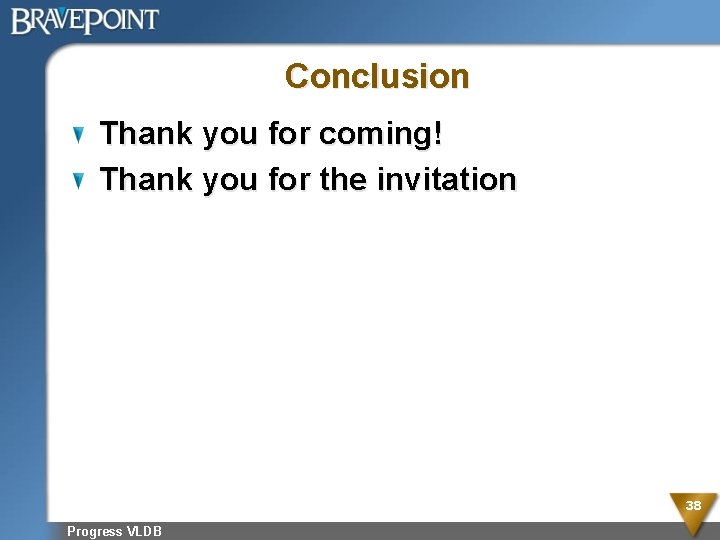 BRAVEPOINT

Conclusion

Thank you for coming!

Thank you for the invitation

38

Progress VLDB